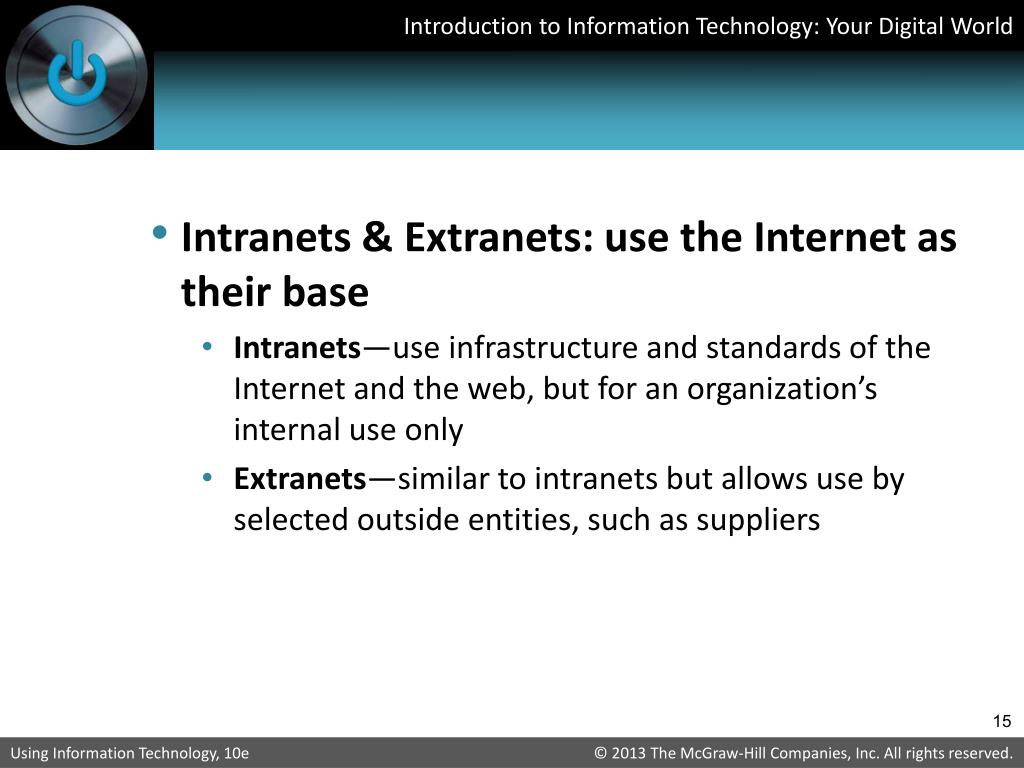 Introduction to Information Technology: Your Digital World

• Intranets & Extranets: use the Internet as their base
  • Intranets—use infrastructure and standards of the Internet and the web, but for an organization's internal use only
  • Extranets—similar to intranets but allows use by selected outside entities, such as suppliers

15

Using Information Technology, 10e

© 2013 The McGraw-Hill Companies, Inc. All rights reserved.